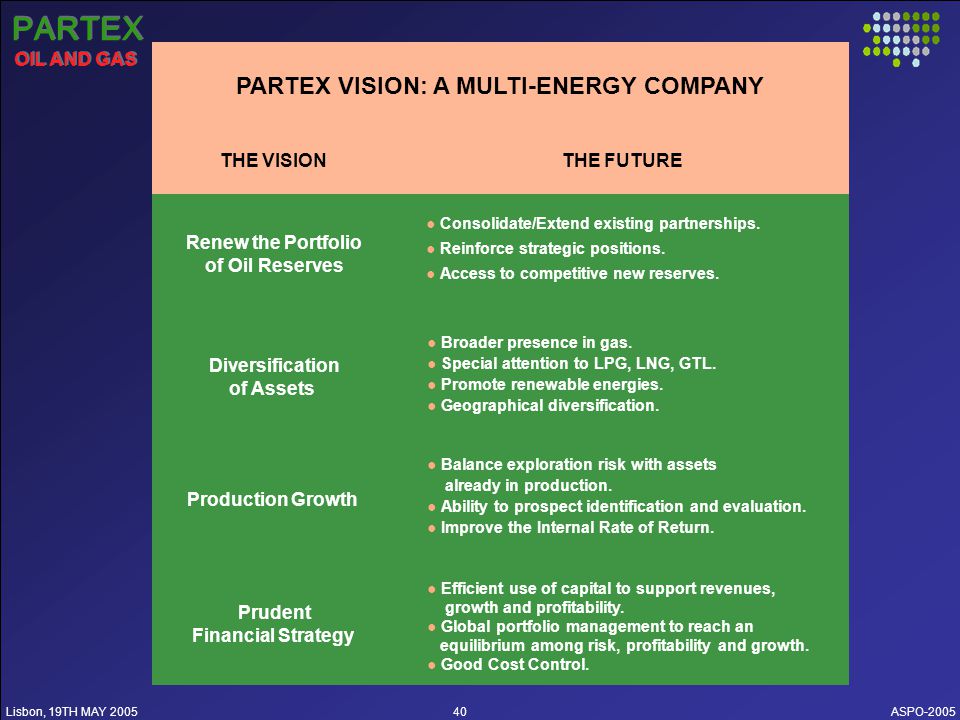 PARTEX
OIL AND GAS

PARTEX VISION: A MULTI-ENERGY COMPANY

| THE VISION | THE FUTURE |
|---|---|
| Renew the Portfolio of Oil Reserves | ● Consolidate/Extend existing partnerships. ● Reinforce strategic positions. ● Access to competitive new reserves. |
| Diversification of Assets | ● Broader presence in gas. ● Special attention to LPG, LNG, GTL. ● Promote renewable energies. ● Geographical diversification. |
| Production Growth | ● Balance exploration risk with assets already in production. ● Ability to prospect identification and evaluation. ● Improve the Internal Rate of Return. |
| Prudent Financial Strategy | ● Efficient use of capital to support revenues, growth and profitability. ● Global portfolio management to reach an equilibrium among risk, profitability and growth. ● Good Cost Control. |

Lisbon, 19TH MAY 2005
40
ASPO-2005